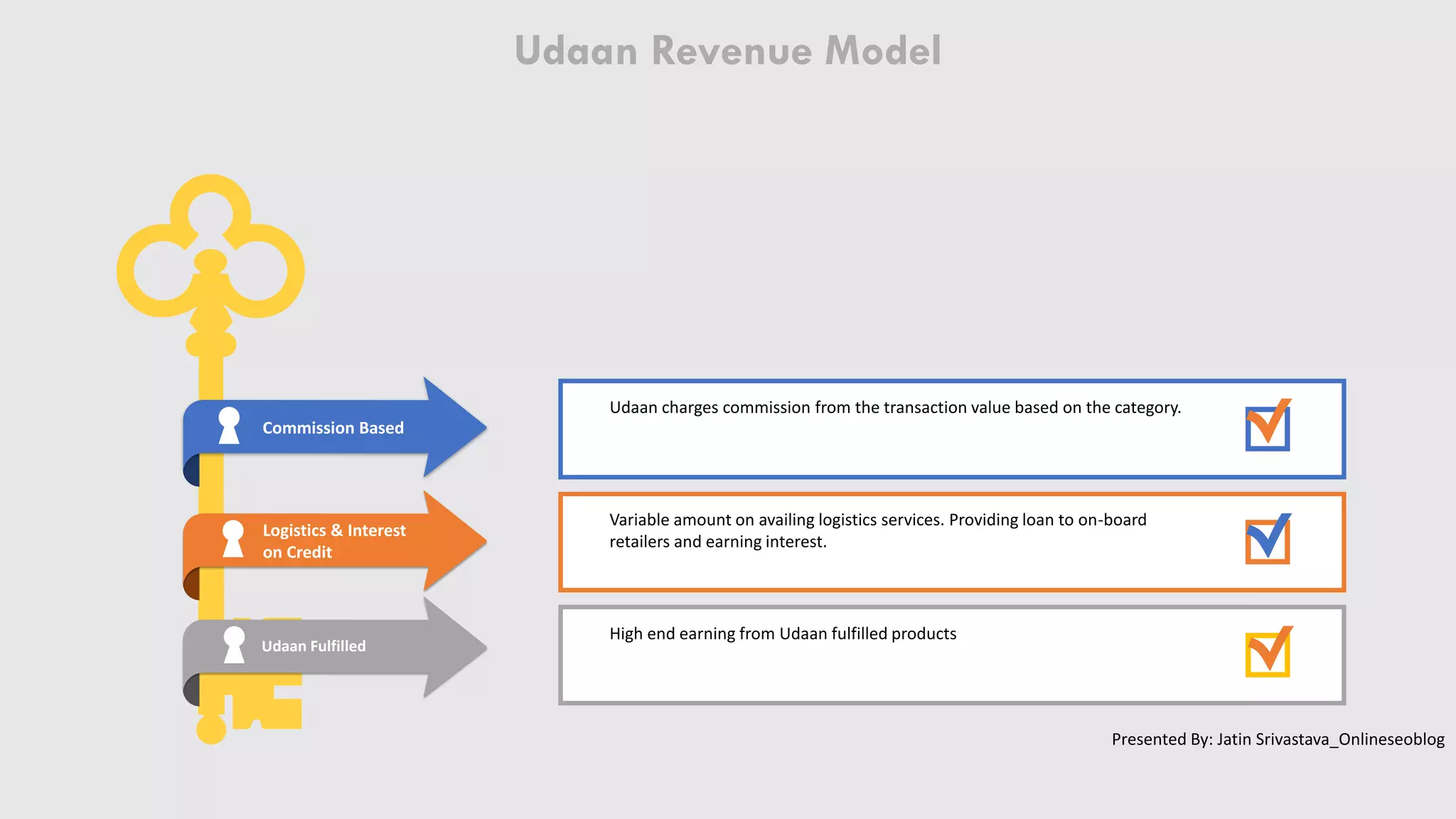 Udaan Revenue Model

Commission Based

Udaan charges commission from the transaction value based on the category.

Logistics & Interest on Credit

Variable amount on availing logistics services. Providing loan to on-board retailers and earning interest.

Udaan Fulfilled

High end earning from Udaan fulfilled products

Presented By: Jatin Srivastava_Onlineseoblog